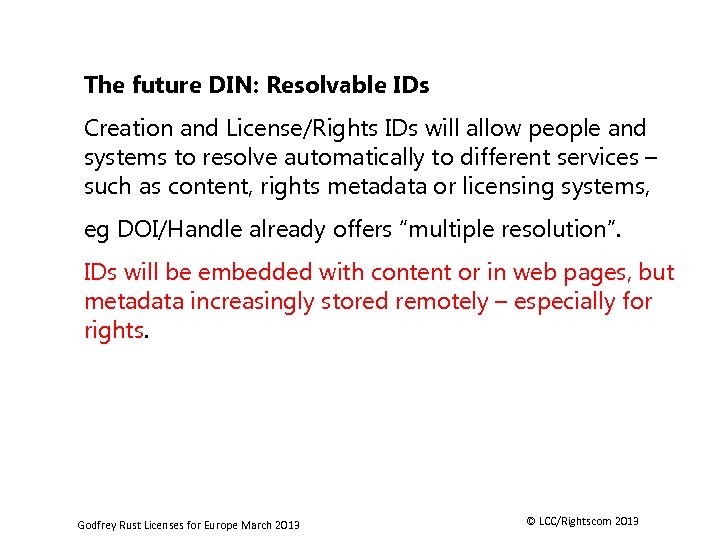 The future DIN: Resolvable IDs

Creation and License/Rights IDs will allow people and systems to resolve automatically to different services – such as content, rights metadata or licensing systems,

eg DOI/Handle already offers “multiple resolution”.

IDs will be embedded with content or in web pages, but metadata increasingly stored remotely – especially for rights.

Godfrey Rust Licenses for Europe March 2013

© LCC/Rightscom 2013